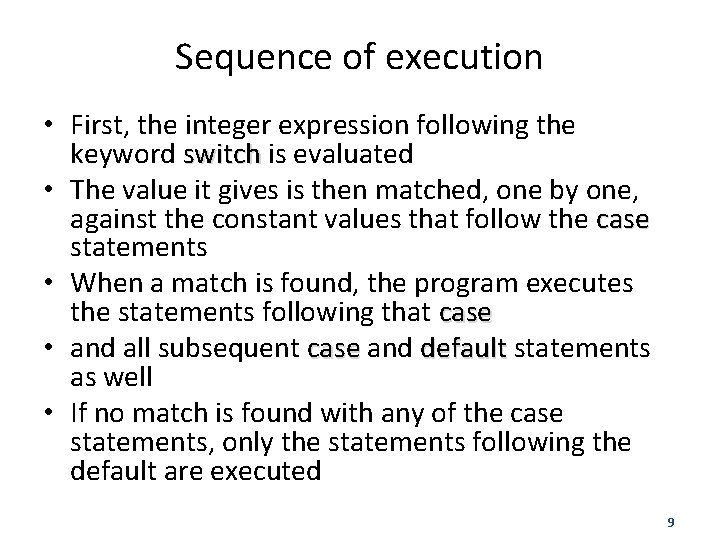 Sequence of execution

• First, the integer expression following the keyword switch is evaluated
• The value it gives is then matched, one by one, against the constant values that follow the case statements
• When a match is found, the program executes the statements following that case
• and all subsequent case and default statements as well
• If no match is found with any of the case statements, only the statements following the default are executed

9